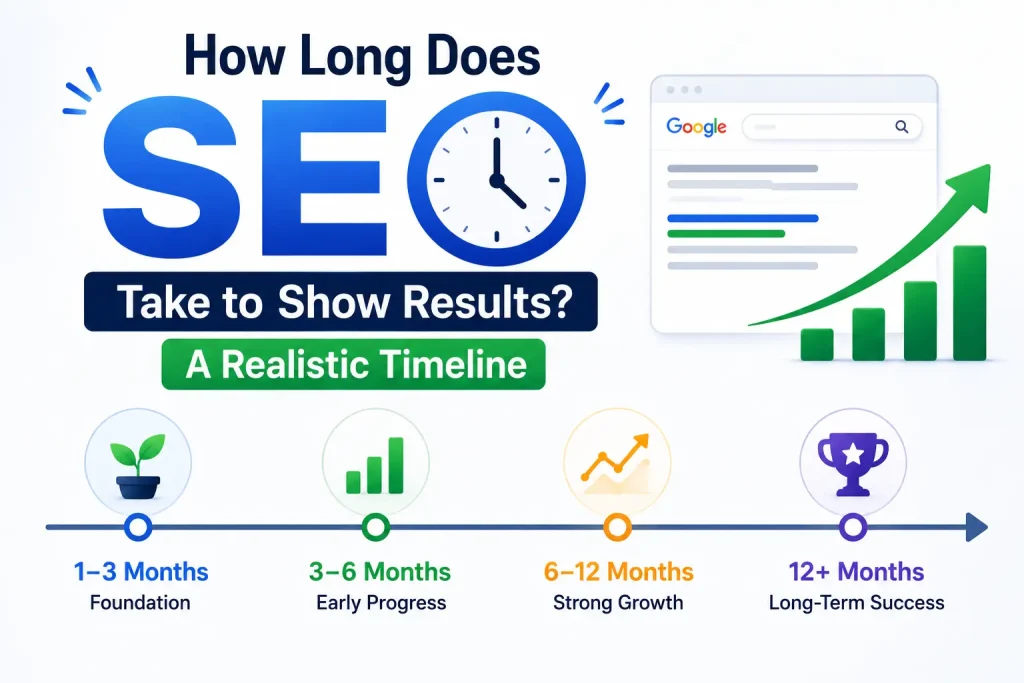 How Long Does

SEO

Take to Show Results?

A Realistic Timeline

Google

1–3 Months
Foundation

3–6 Months
Early Progress

6–12 Months
Strong Growth

12+ Months
Long-Term Success